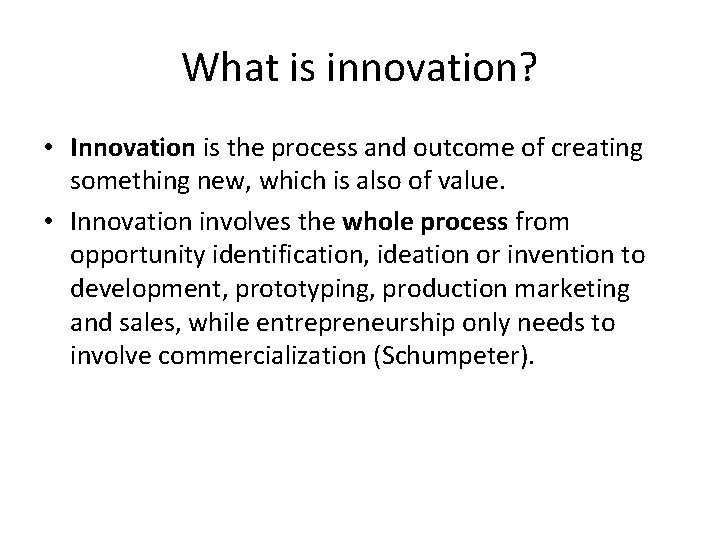 What is innovation?

• Innovation is the process and outcome of creating something new, which is also of value.

• Innovation involves the whole process from opportunity identification, ideation or invention to development, prototyping, production marketing and sales, while entrepreneurship only needs to involve commercialization (Schumpeter).